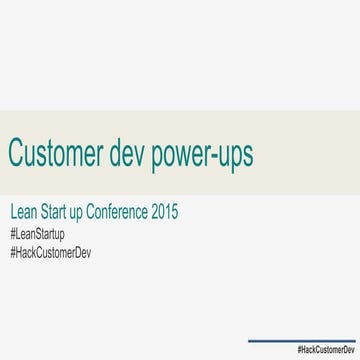 Customer dev power-ups

Lean Start up Conference 2015
#LeanStartup
#HackCustomerDev

#HackCustomerDev